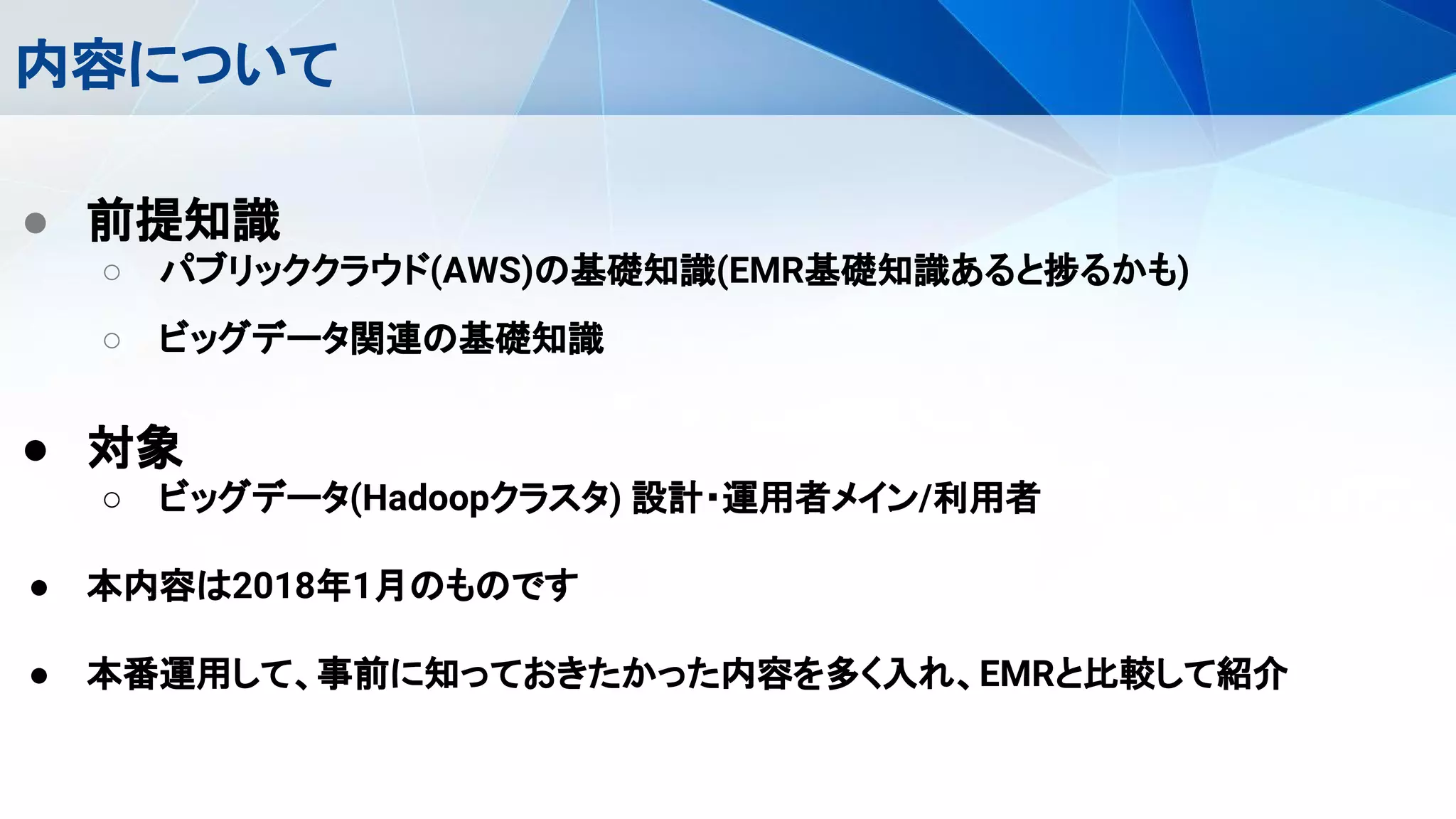 内容について

● 前提知識
○ パブリッククラウド(AWS)の基礎知識(EMR基礎知識あると捗るかも)
○ ビッグデータ関連の基礎知識

● 対象
○ ビッグデータ(Hadoopクラスタ) 設計・運用者メイン/利用者

● 本内容は2018年1月のものです

● 本番運用して、事前に知っておきたかった内容を多く入れ、EMRと比較して紹介